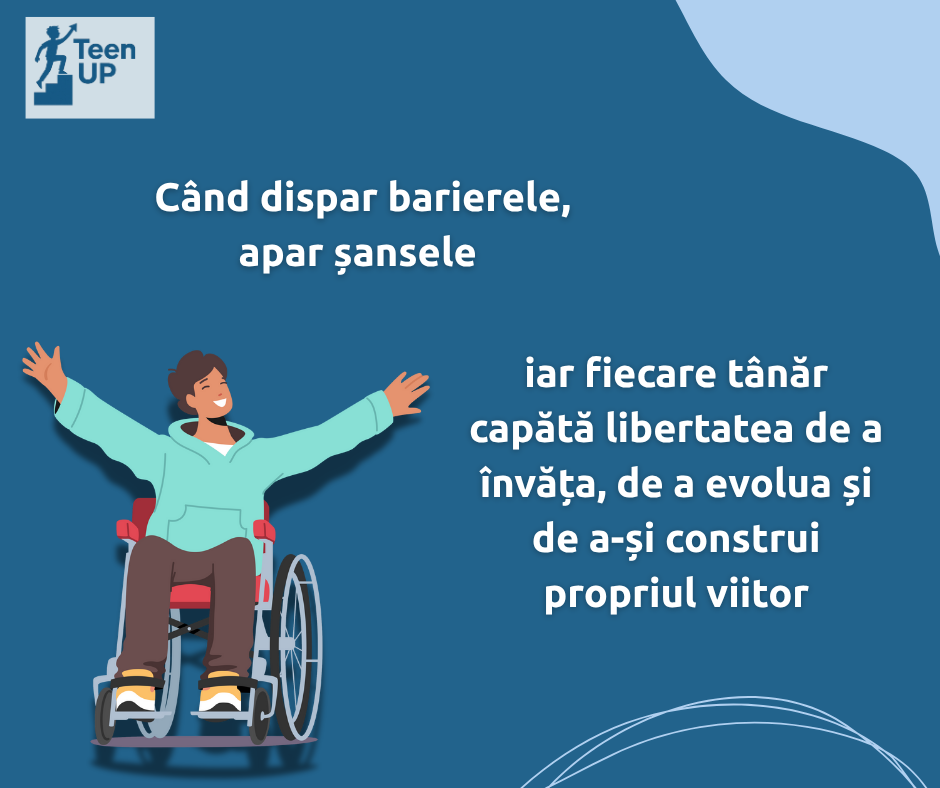 Teen UP

Când dispar barierele, apar șansele

iar fiecare tânăr capătă libertatea de a învăța, de a evolua și de a-și construi propriul viitor